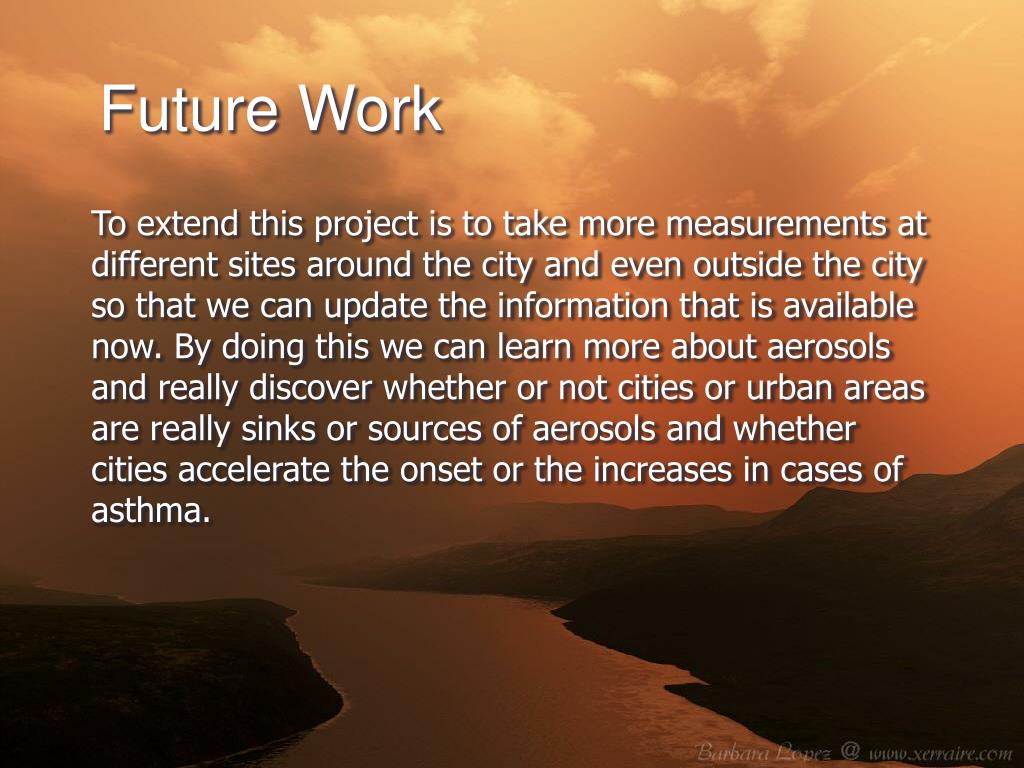 Future Work

To extend this project is to take more measurements at different sites around the city and even outside the city so that we can update the information that is available now. By doing this we can learn more about aerosols and really discover whether or not cities or urban areas are really sinks or sources of aerosols and whether cities accelerate the onset or the increases in cases of asthma.

Barbara Lopez @ www.xerraire.com